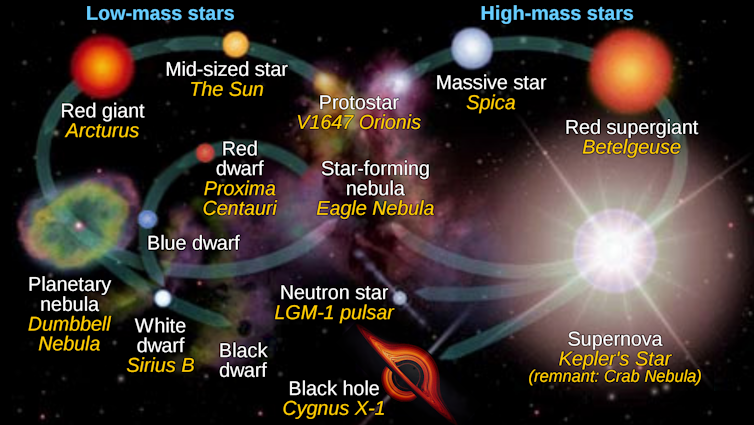 Low-mass stars

High-mass stars

Mid-sized star
The Sun

Red giant
Arcturus

Protostar
V1647 Orionis

Massive star
Spica

Red supergiant
Betelgeuse

Red dwarf
Proxima Centauri

Star-forming nebula
Eagle Nebula

Blue dwarf

Planetary nebula
Dumbbell Nebula

White dwarf
Sirius B

Black dwarf

Neutron star
LGM-1 pulsar

Black hole
Cygnus X-1

Supernova
Kepler's Star
(remnant: Crab Nebula)